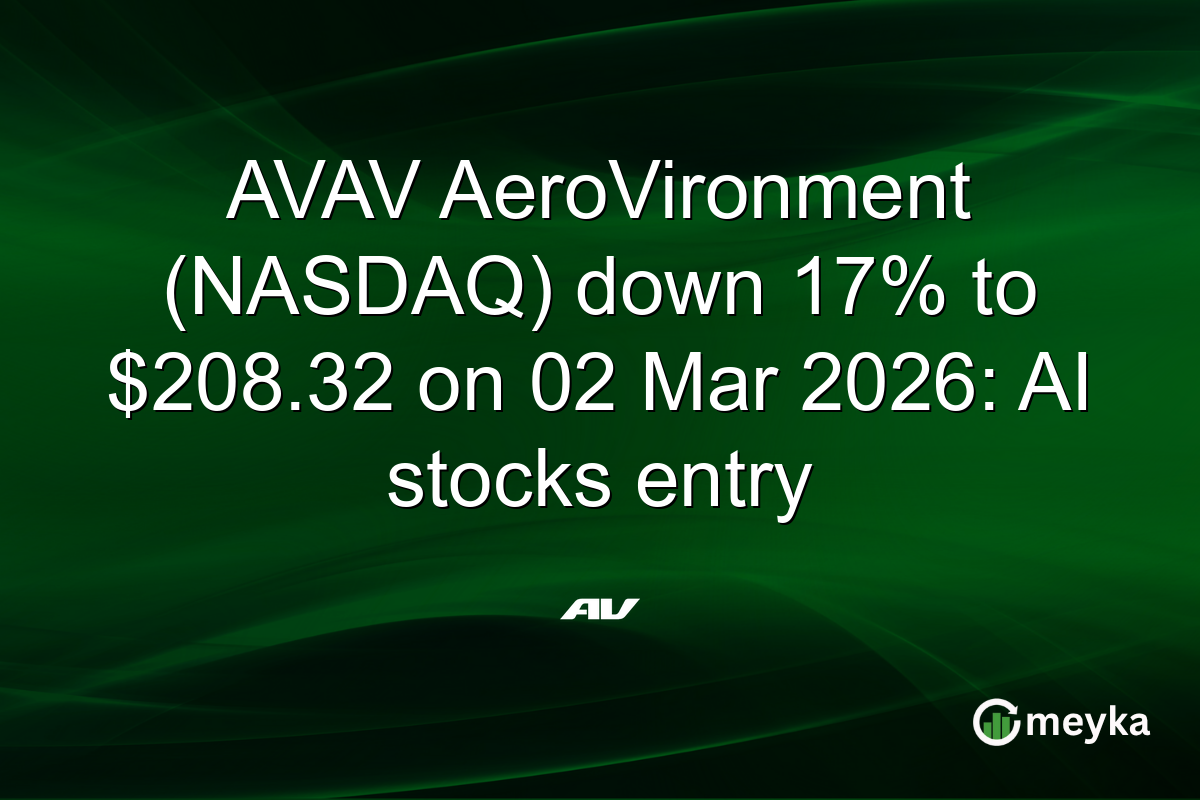 AVAV AeroVironment (NASDAQ) down 17% to $208.32 on 02 Mar 2026: AI stocks entry

AV

meyka